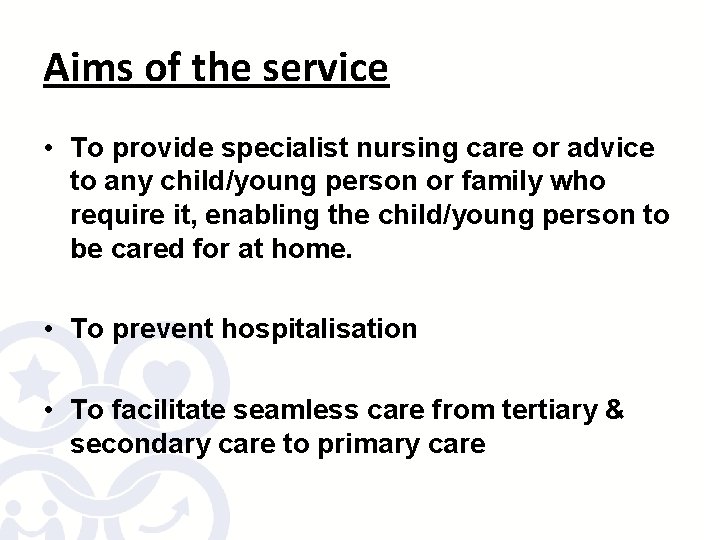 Aims of the service

• To provide specialist nursing care or advice to any child/young person or family who require it, enabling the child/young person to be cared for at home.

• To prevent hospitalisation

• To facilitate seamless care from tertiary & secondary care to primary care